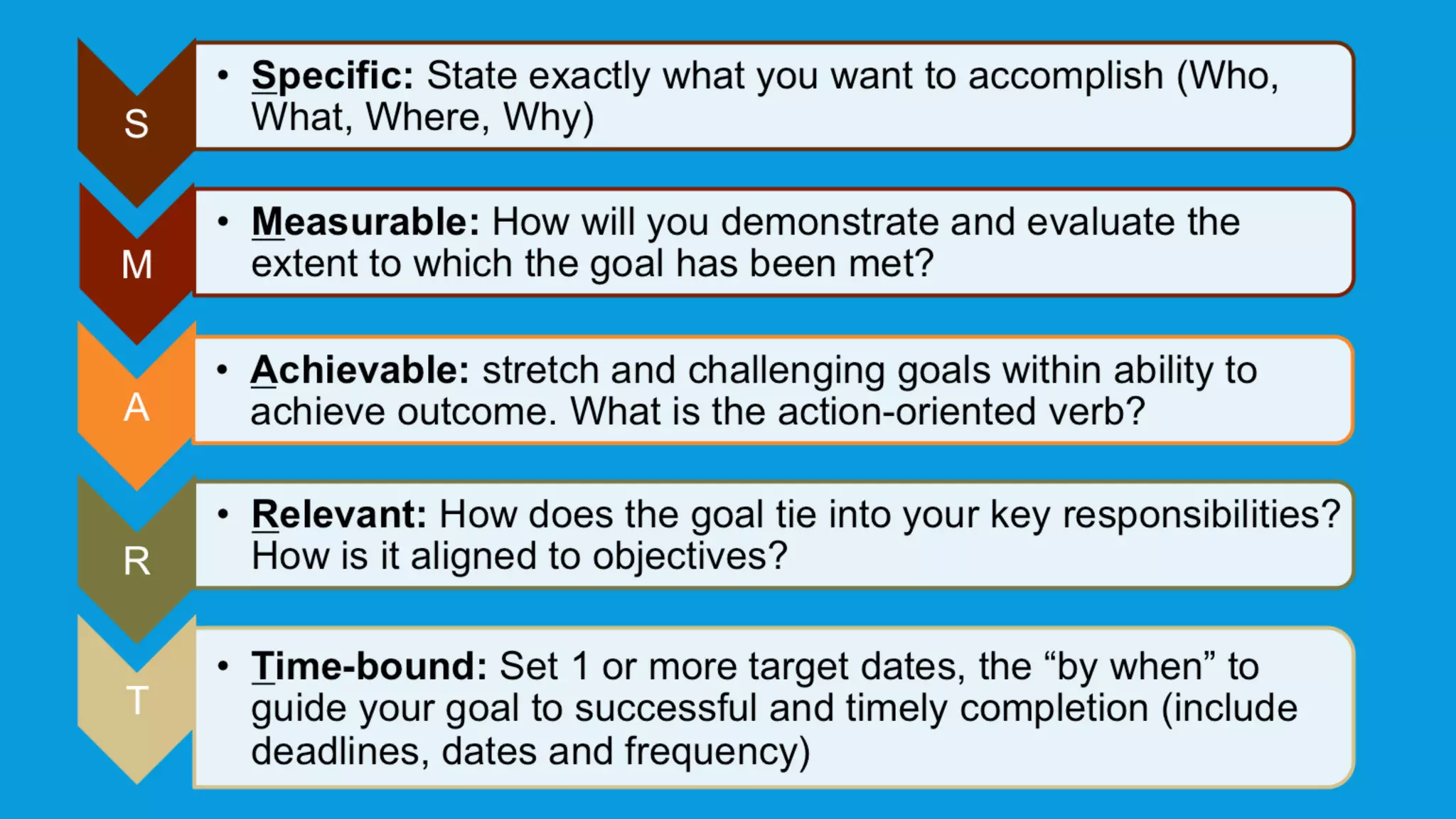 S

• Specific: State exactly what you want to accomplish (Who, What, Where, Why)

M

• Measurable: How will you demonstrate and evaluate the extent to which the goal has been met?

A

• Achievable: stretch and challenging goals within ability to achieve outcome. What is the action-oriented verb?

R

• Relevant: How does the goal tie into your key responsibilities? How is it aligned to objectives?

T

• Time-bound: Set 1 or more target dates, the “by when” to guide your goal to successful and timely completion (include deadlines, dates and frequency)